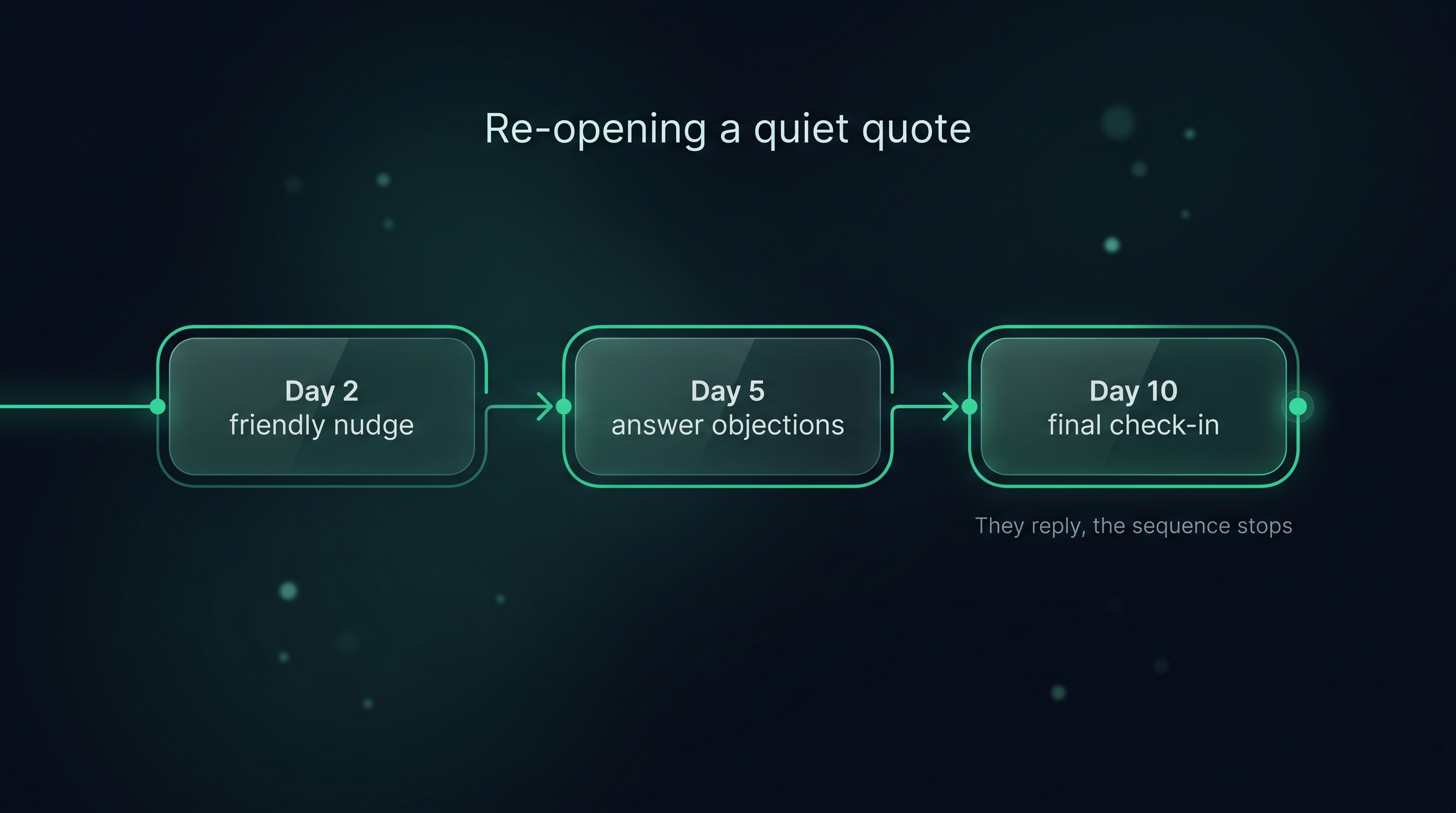 Re-opening a quiet quote

Day 2
friendly nudge

Day 5
answer objections

Day 10
final check-in

They reply, the sequence stops